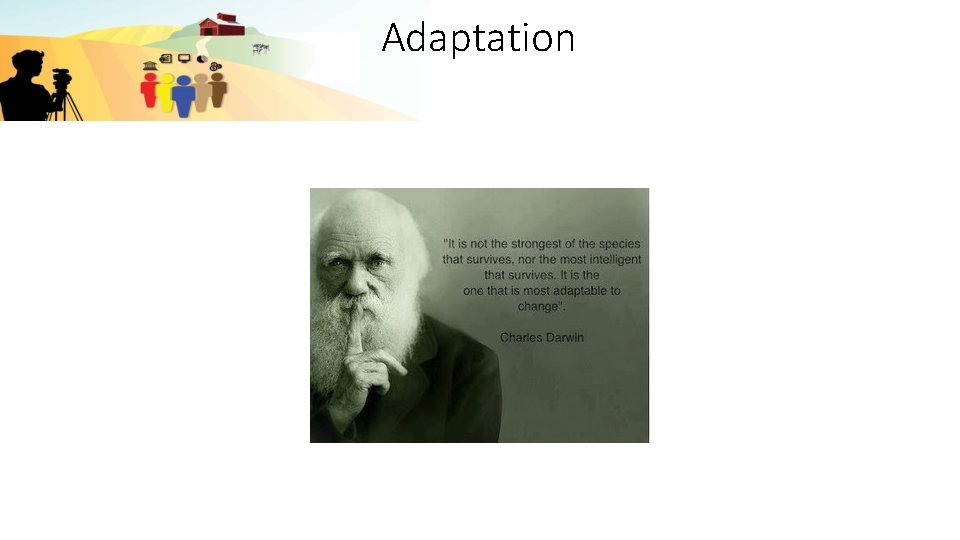 Adaptation

"It is not the strongest of the species that survives, nor the most intelligent that survives. It is the one that is most adaptable to change".

Charles Darwin